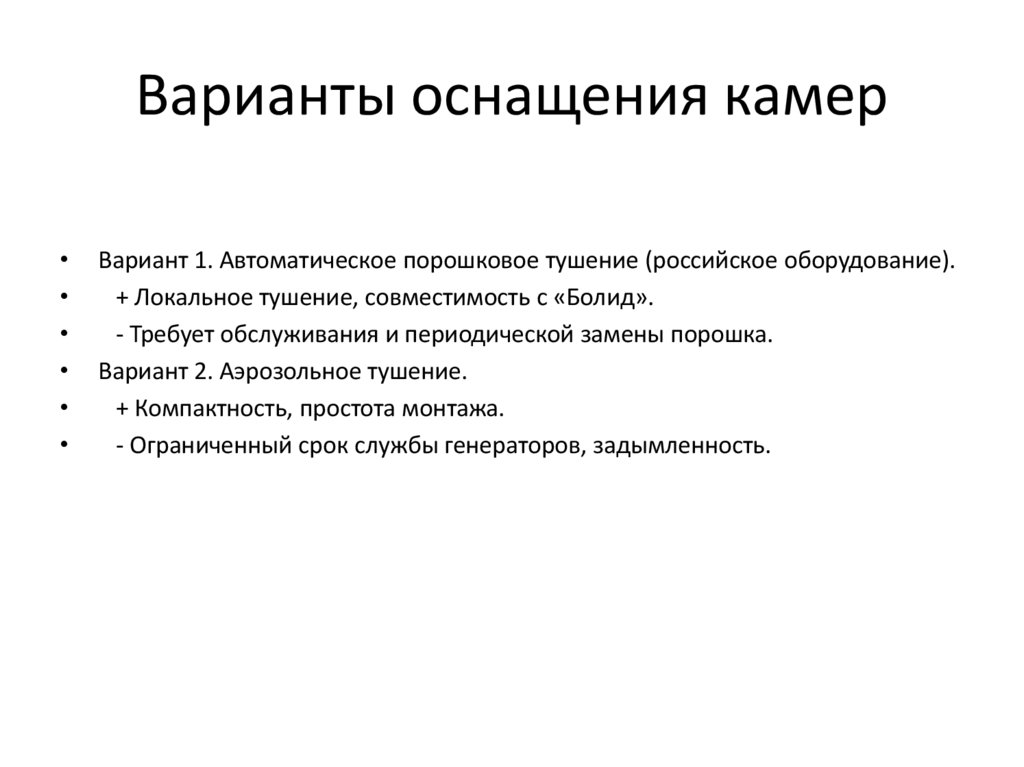 Варианты оснащения камер

• Вариант 1. Автоматическое порошковое тушение (российское оборудование).
• + Локальное тушение, совместимость с «Болид».
• - Требует обслуживания и периодической замены порошка.
• Вариант 2. Аэрозольное тушение.
• + Компактность, простота монтажа.
• - Ограниченный срок службы генераторов, задымленность.